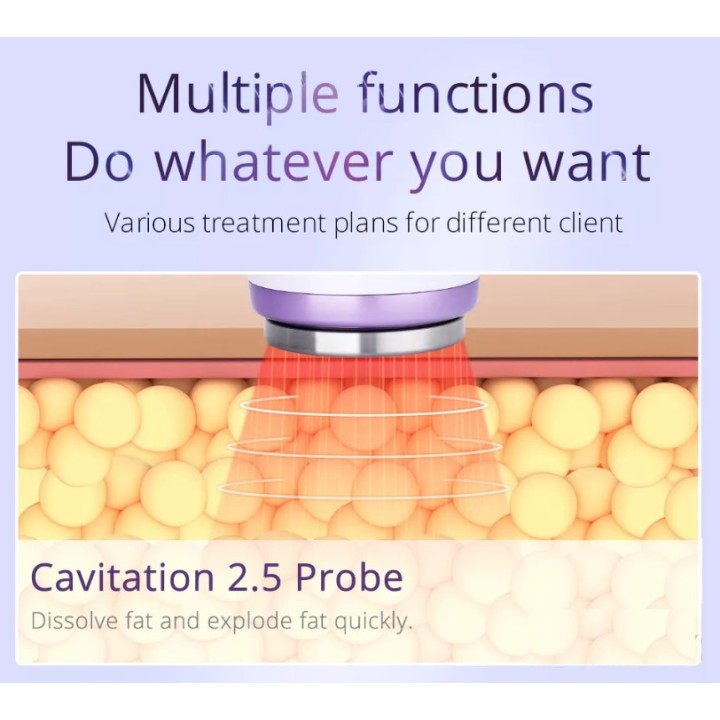 Multiple functions
Do whatever you want

Various treatment plans for different client

Cavitation 2.5 Probe

Dissolve fat and explode fat quickly.